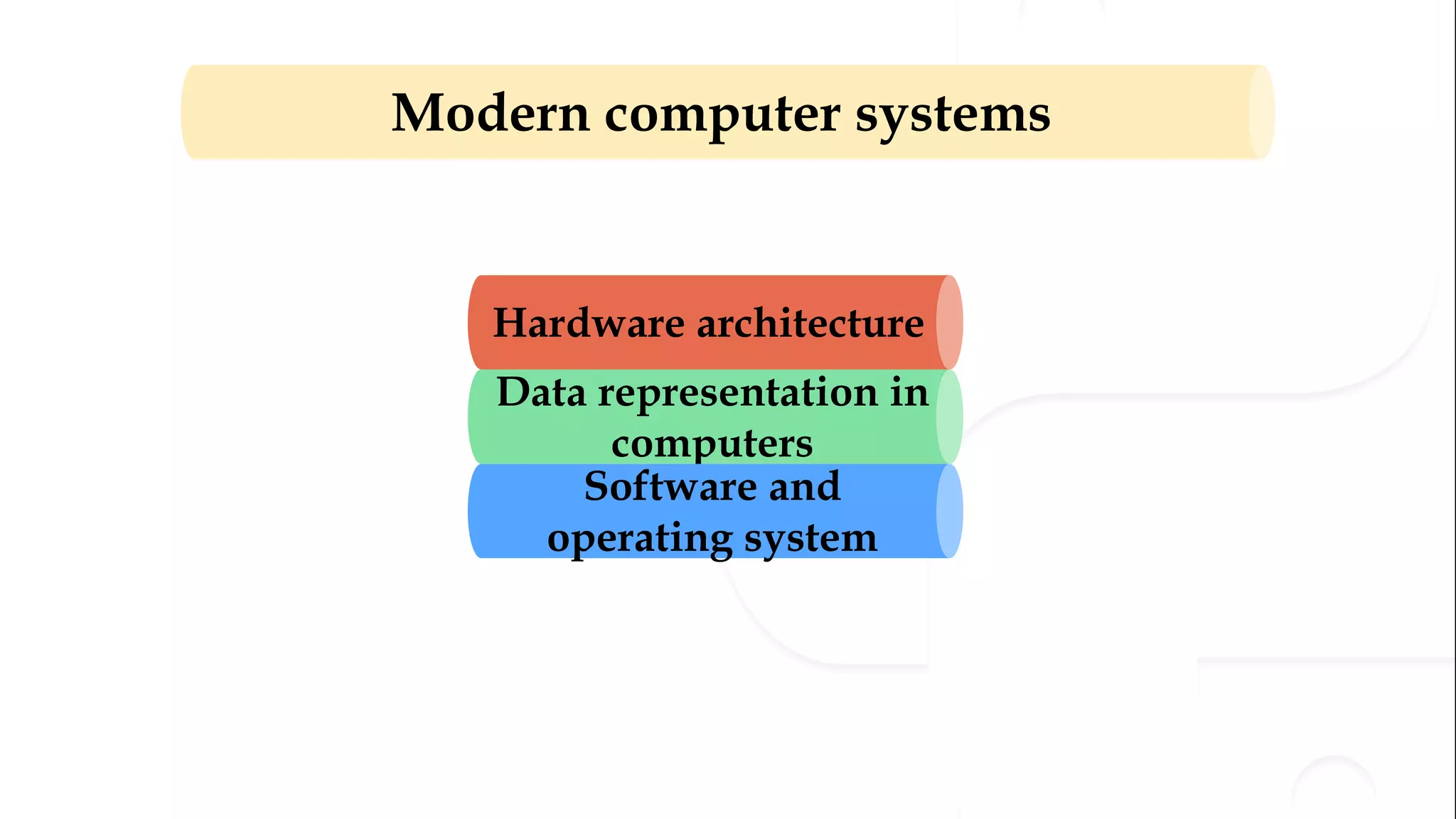 Modern computer systems

Hardware architecture

Data representation in computers

Software and operating system